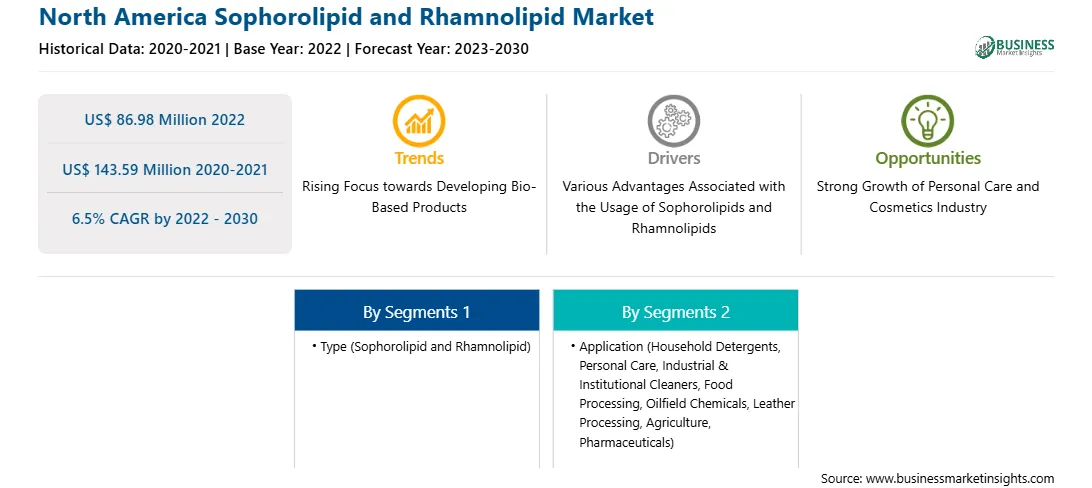 North America Sophorolipid and Rhamnolipid Market

Historical Data: 2020-2021 | Base Year: 2022 | Forecast Year: 2023-2030

BUSINESS Market Insights

US$ 86.98 Million 2022

US$ 143.59 Million 2020-2021

6.5% CAGR by 2022 - 2030

Trends
Rising Focus towards Developing Bio-Based Products

Drivers
Various Advantages Associated with the Usage of Sophorolipids and Rhamnolipids

Opportunities
Strong Growth of Personal Care and Cosmetics Industry

By Segments 1
• Type (Sophorolipid and Rhamnolipid)

By Segments 2
• Application (Household Detergents, Personal Care, Industrial & Institutional Cleaners, Food Processing, Oilfield Chemicals, Leather Processing, Agriculture, Pharmaceuticals)

Source: www.businessmarketinsights.com